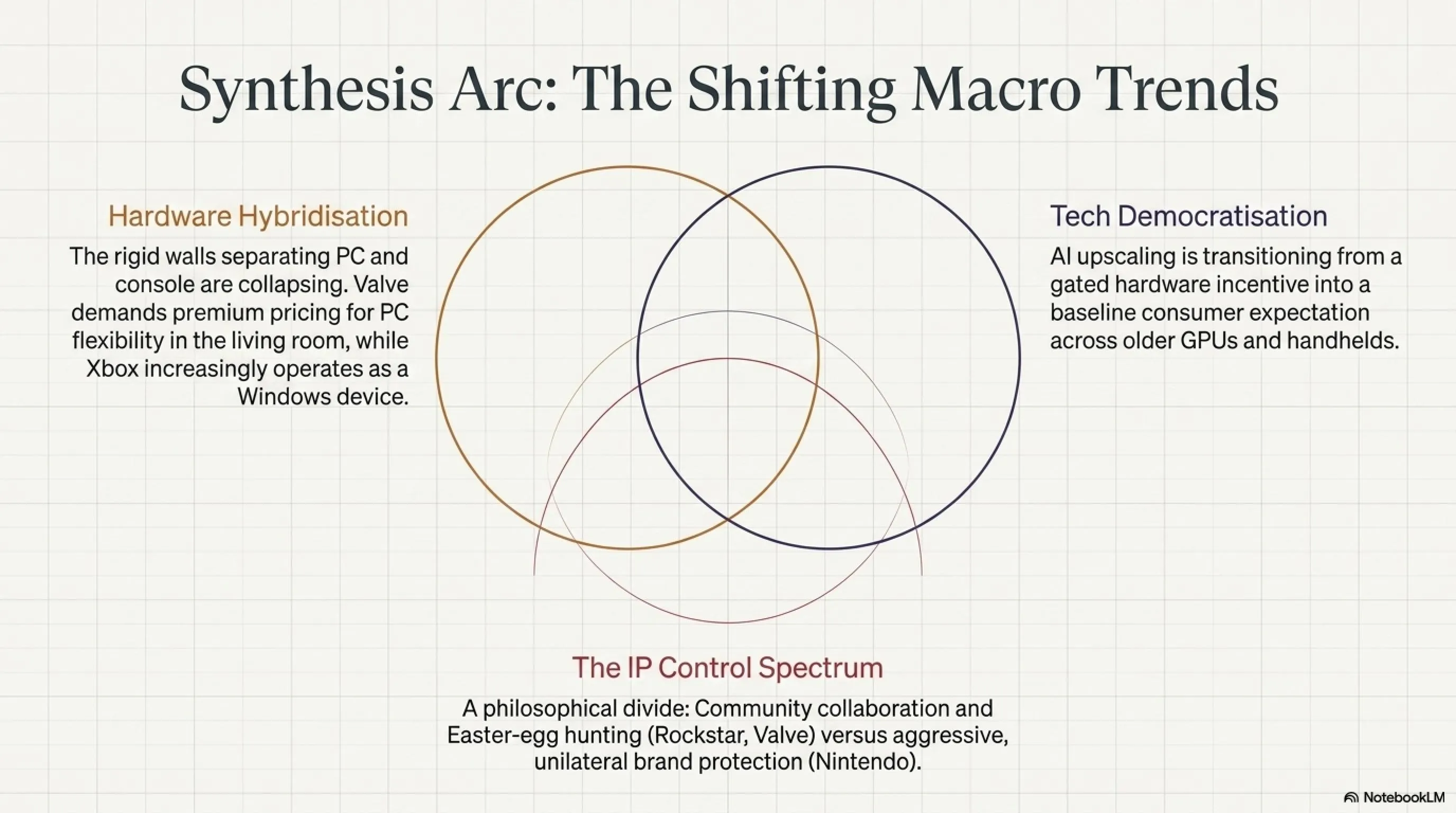 Synthesis Arc: The Shifting Macro Trends

Hardware Hybridisation

The rigid walls separating PC and console are collapsing. Valve demands premium pricing for PC flexibility in the living room, while Xbox increasingly operates as a Windows device.

Tech Democratisation

AI upscaling is transitioning from a gated hardware incentive into a baseline consumer expectation across older GPUs and handhelds.

The IP Control Spectrum

A philosophical divide: Community collaboration and Easter-egg hunting (Rockstar, Valve) versus aggressive, unilateral brand protection (Nintendo).

NotebookLM